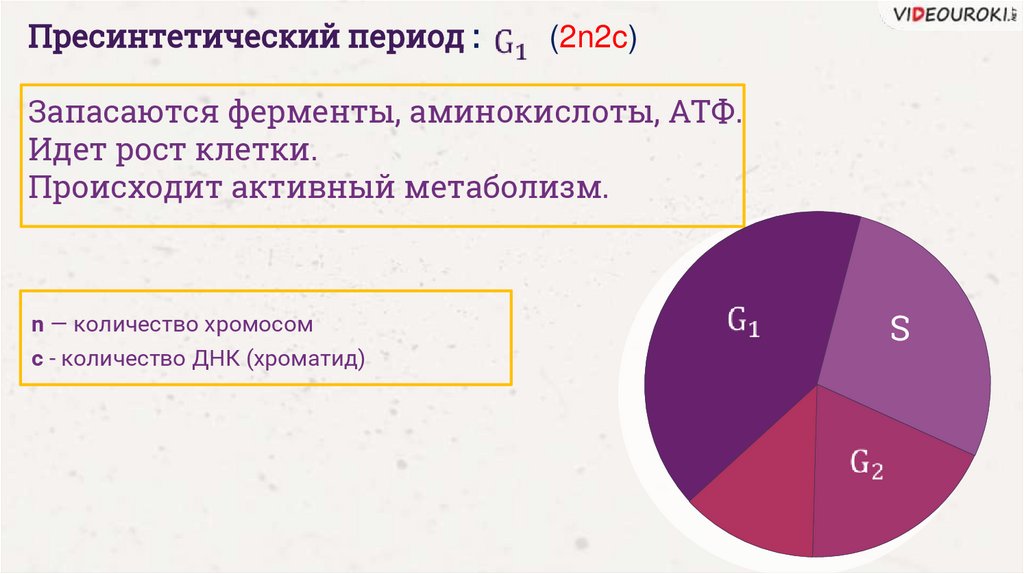 VIDEOUROKI.NET

Пресинтетический период : $G_1$ (2n2c)

Запасаются ферменты, аминокислоты, АТФ.
Идет рост клетки.
Происходит активный метаболизм.

n — количество хромосом
c - количество ДНК (хроматид)

$G_1$

S

$G_2$